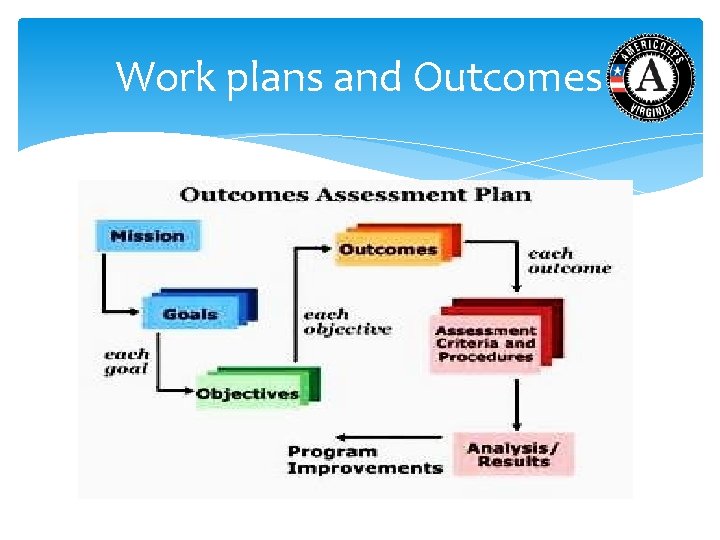 Work plans and Outcomes

AMERICORPS
A
VIRGINIA

Outcomes Assessment Plan

Mission

Goals

each goal

Objectives

each objective

Outcomes

each outcome

Assessment Criteria and Procedures

Analysis/ Results

Program Improvements